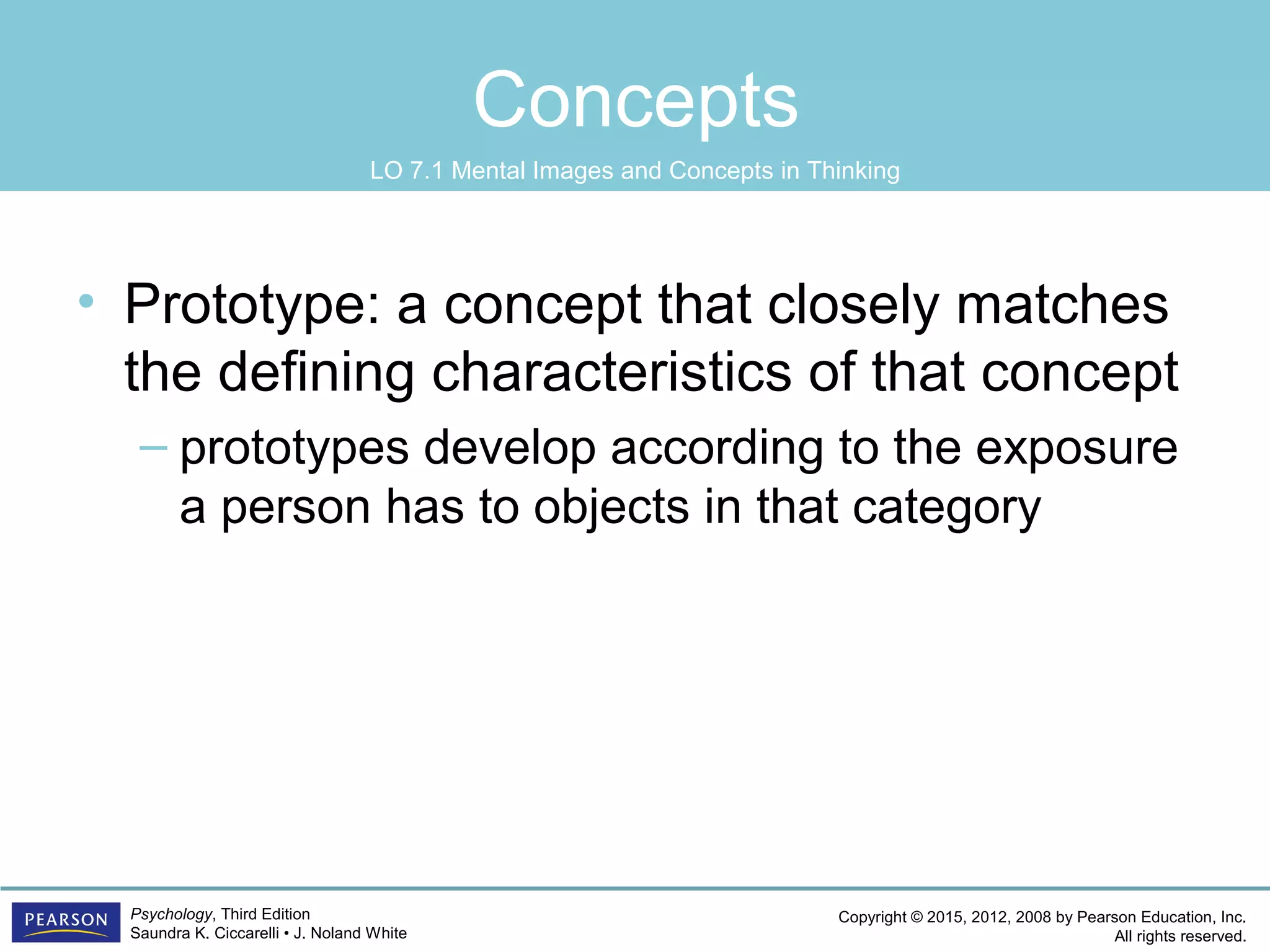 Concepts

LO 7.1 Mental Images and Concepts in Thinking

• Prototype: a concept that closely matches the defining characteristics of that concept

– prototypes develop according to the exposure a person has to objects in that category

PEARSON

Psychology, Third Edition
Saundra K. Ciccarelli • J. Noland White

Copyright © 2015, 2012, 2008 by Pearson Education, Inc.
All rights reserved.